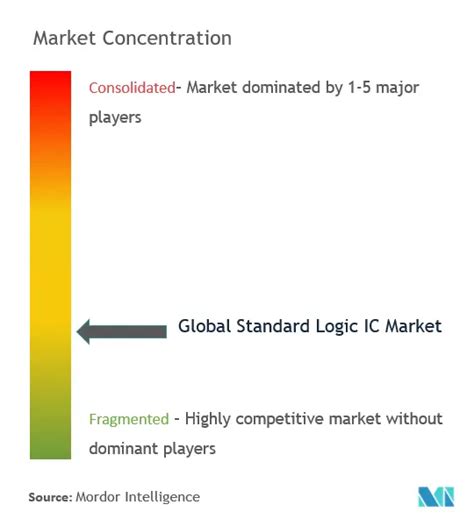 Market Concentration

Consolidated- Market dominated by 1-5 major players

Global Standard Logic IC Market

Fragmented - Highly competitive market without dominant players

Source: Mordor Intelligence